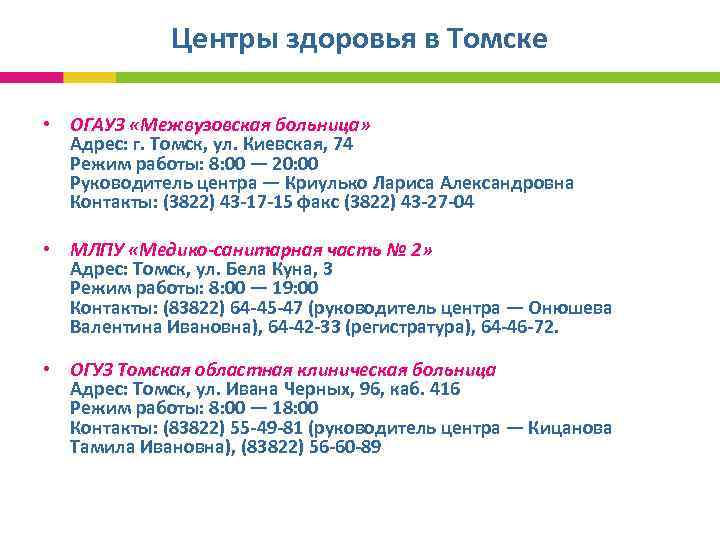 Центры здоровья в Томске

• ОГАУЗ «Межвузовская больница»
Адрес: г. Томск, ул. Киевская, 74
Режим работы: 8:00 — 20:00
Руководитель центра — Криулько Лариса Александровна
Контакты: (3822) 43-17-15 факс (3822) 43-27-04

• МЛПУ «Медико-санитарная часть № 2»
Адрес: Томск, ул. Бела Куна, 3
Режим работы: 8:00 — 19:00
Контакты: (83822) 64-45-47 (руководитель центра — Онюшева Валентина Ивановна), 64-42-33 (регистратура), 64-46-72.

• ОГУЗ Томская областная клиническая больница
Адрес: Томск, ул. Ивана Черных, 96, каб. 416
Режим работы: 8:00 — 18:00
Контакты: (83822) 55-49-81 (руководитель центра — Кицанова Тамила Ивановна), (83822) 56-60-89